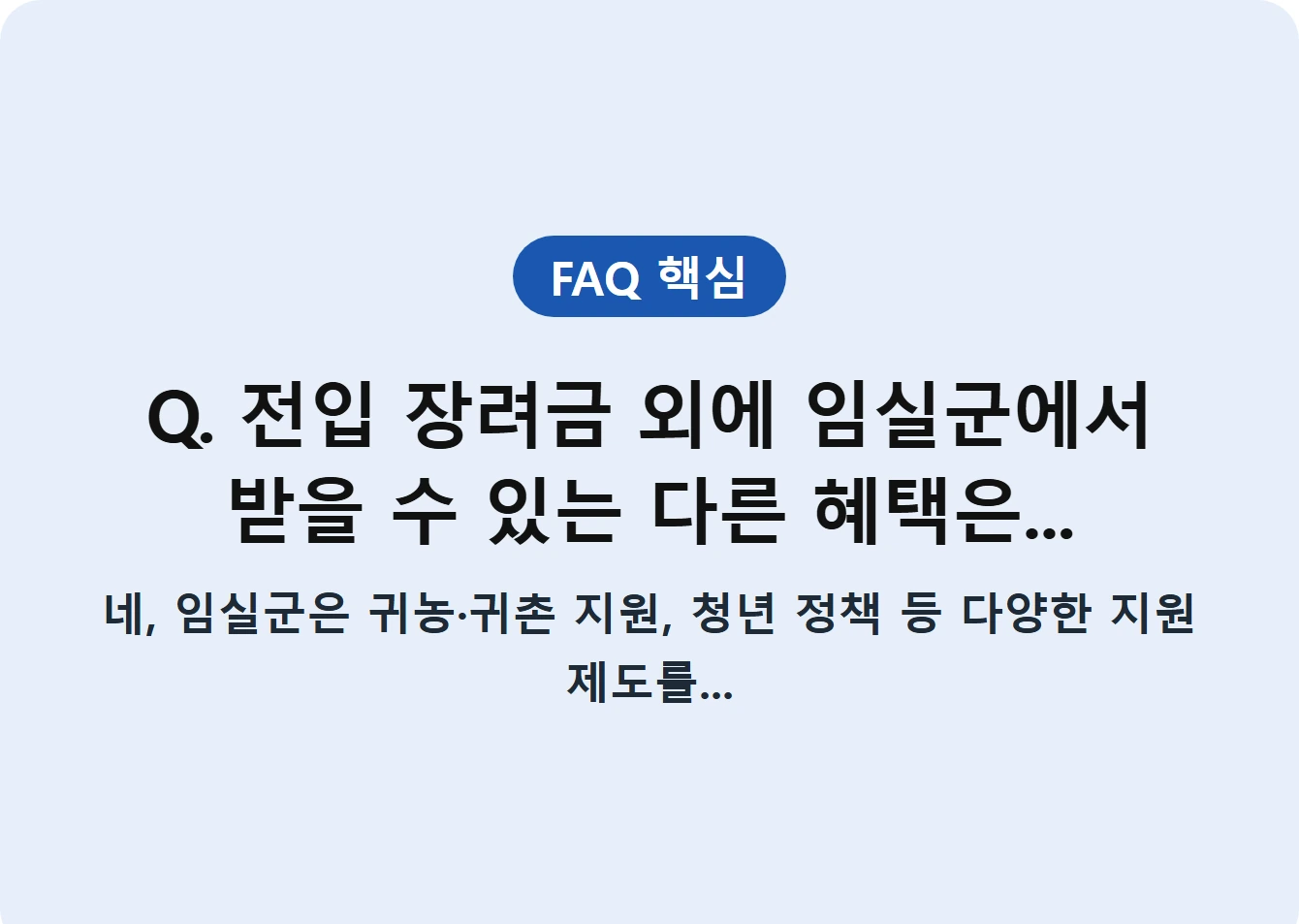 FAQ 핵심

Q. 전입 장려금 외에 임실군에서 받을 수 있는 다른 혜택은...

네, 임실군은 귀농·귀촌 지원, 청년 정책 등 다양한 지원 제도를...